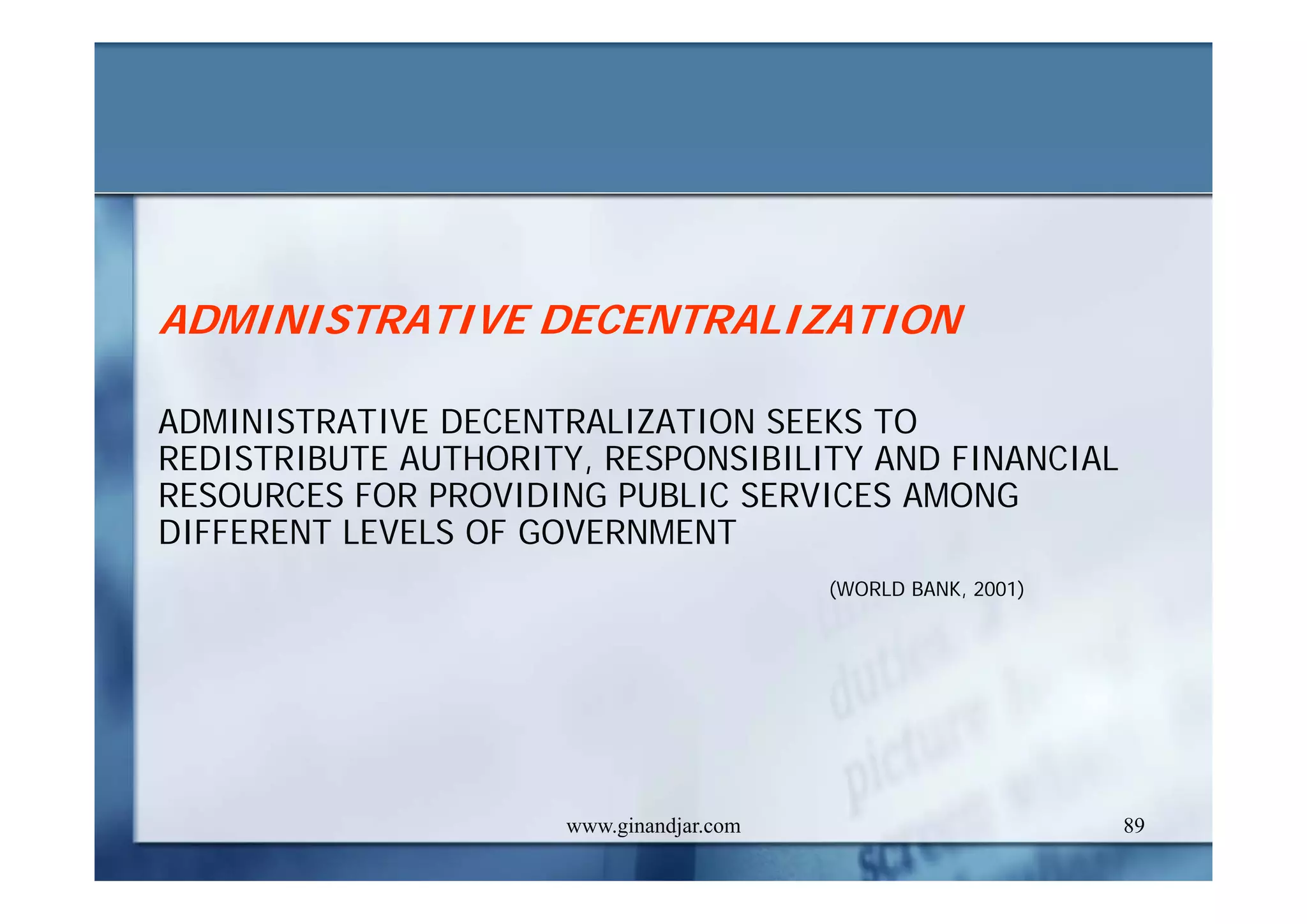 ADMINISTRATIVE DECENTRALIZATION

ADMINISTRATIVE DECENTRALIZATION SEEKS TO REDISTRIBUTE AUTHORITY, RESPONSIBILITY AND FINANCIAL RESOURCES FOR PROVIDING PUBLIC SERVICES AMONG DIFFERENT LEVELS OF GOVERNMENT

(WORLD BANK, 2001)

www.ginandjar.com

89